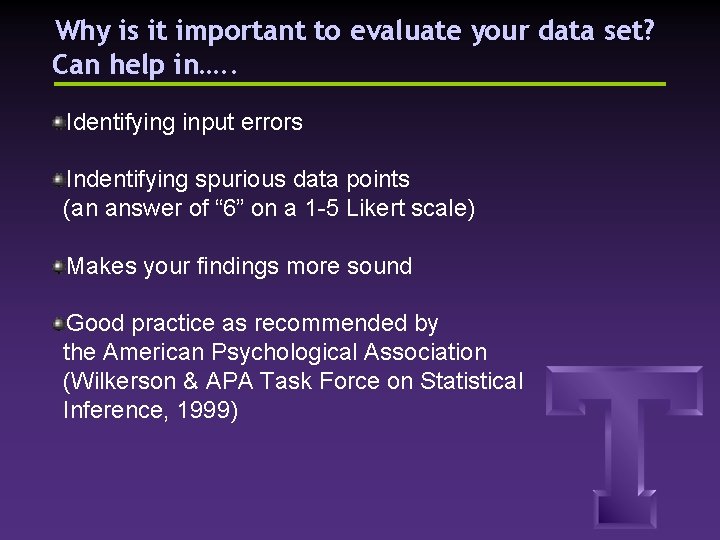 Why is it important to evaluate your data set?
Can help in…..

Identifying input errors

Indentifying spurious data points (an answer of “6” on a 1-5 Likert scale)

Makes your findings more sound

Good practice as recommended by the American Psychological Association (Wilkerson & APA Task Force on Statistical Inference, 1999)

T